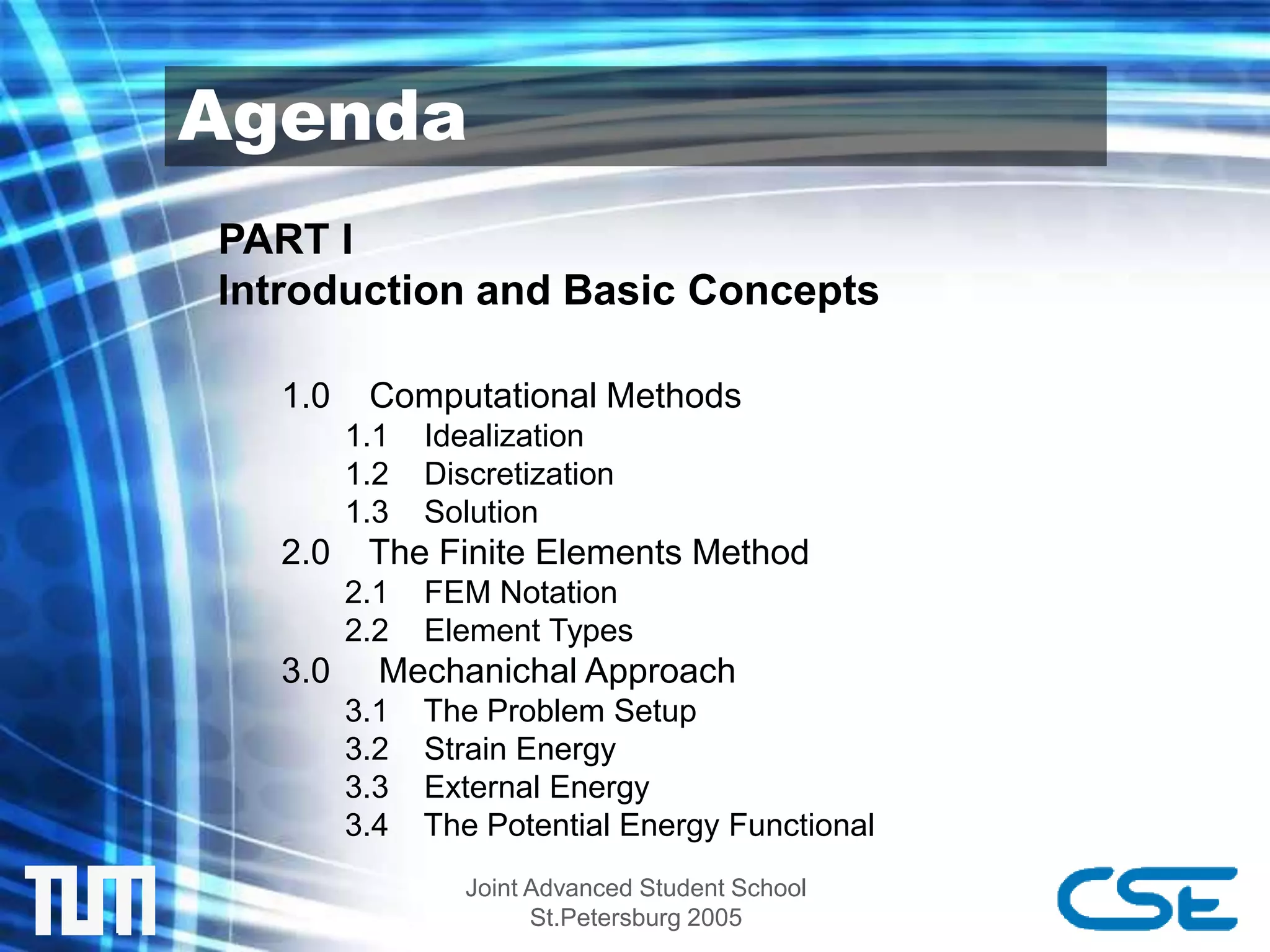 Agenda

PART I
Introduction and Basic Concepts

1.0 Computational Methods
1.1 Idealization
1.2 Discretization
1.3 Solution
2.0 The Finite Elements Method
2.1 FEM Notation
2.2 Element Types
3.0 Mechanichal Approach
3.1 The Problem Setup
3.2 Strain Energy
3.3 External Energy
3.4 The Potential Energy Functional

TUM

Joint Advanced Student School
St.Petersburg 2005

CSE